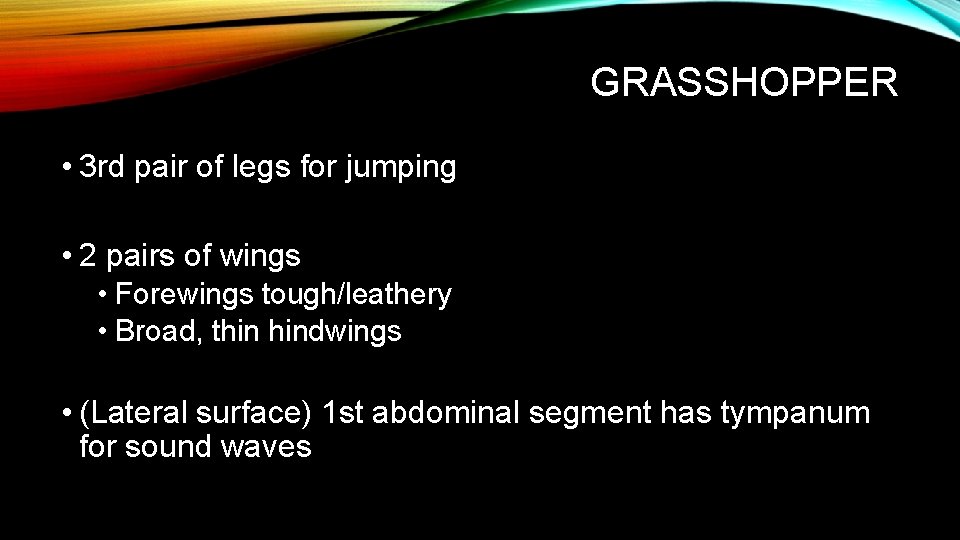 GRASSHOPPER

• 3rd pair of legs for jumping

• 2 pairs of wings
• Forewings tough/leathery
• Broad, thin hindwings

• (Lateral surface) 1st abdominal segment has tympanum for sound waves